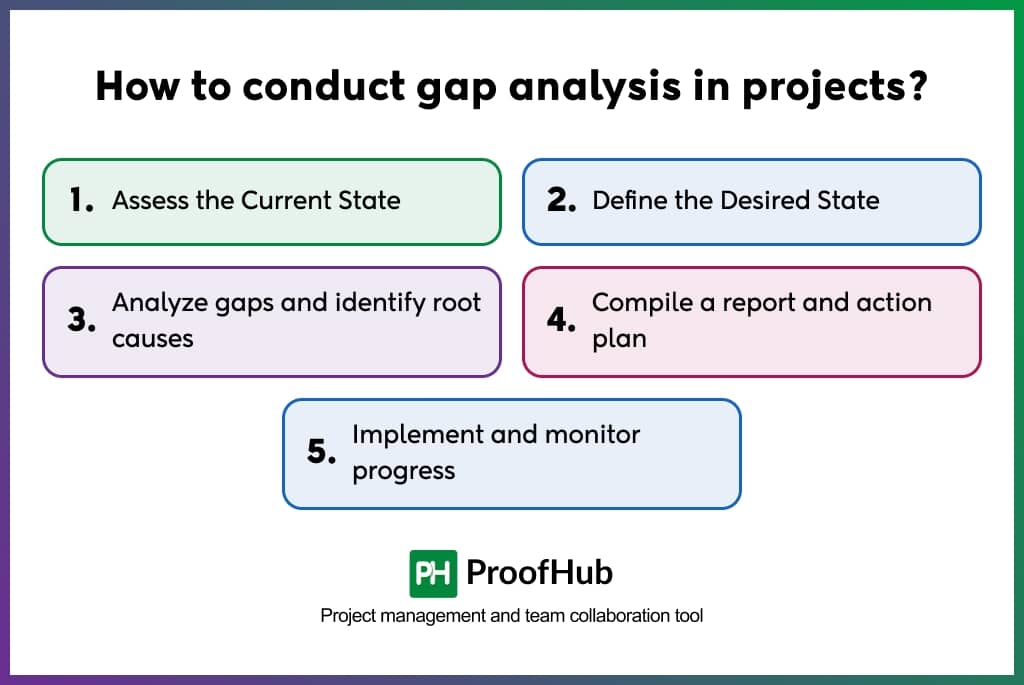 How to conduct gap analysis in projects?

1. Assess the Current State

2. Define the Desired State

3. Analyze gaps and identify root causes

4. Compile a report and action plan

5. Implement and monitor progress

PH ProofHub

Project management and team collaboration tool